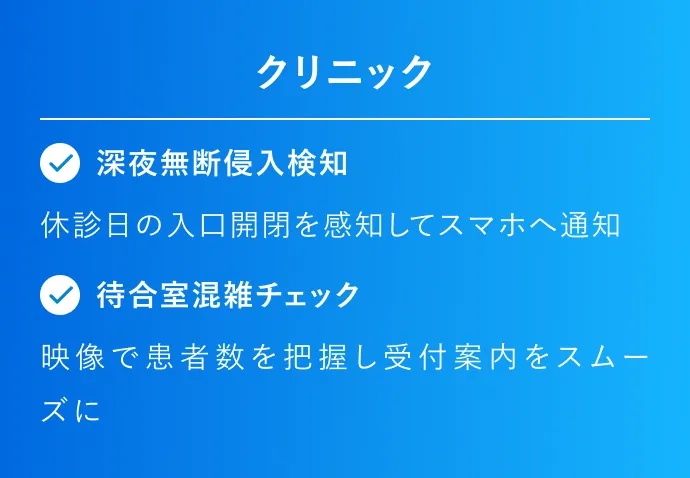 クリニック

深夜無断侵入検知

休診日の入口開閉を感知してスマホへ通知

待合室混雑チェック

映像で患者数を把握し受付案内をスムーズに